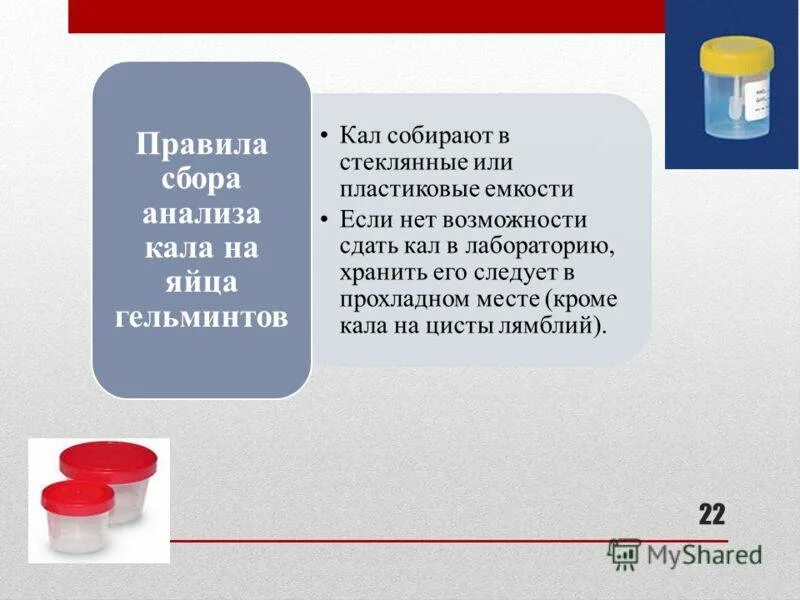 Правила сбора анализа кала на яйца гельминтов

• Кал собирают в стеклянные или пластиковые емкости
• Если нет возможности сдать кал в лабораторию, хранить его следует в прохладном месте (кроме кала на цисты лямблий).

22

MyShared